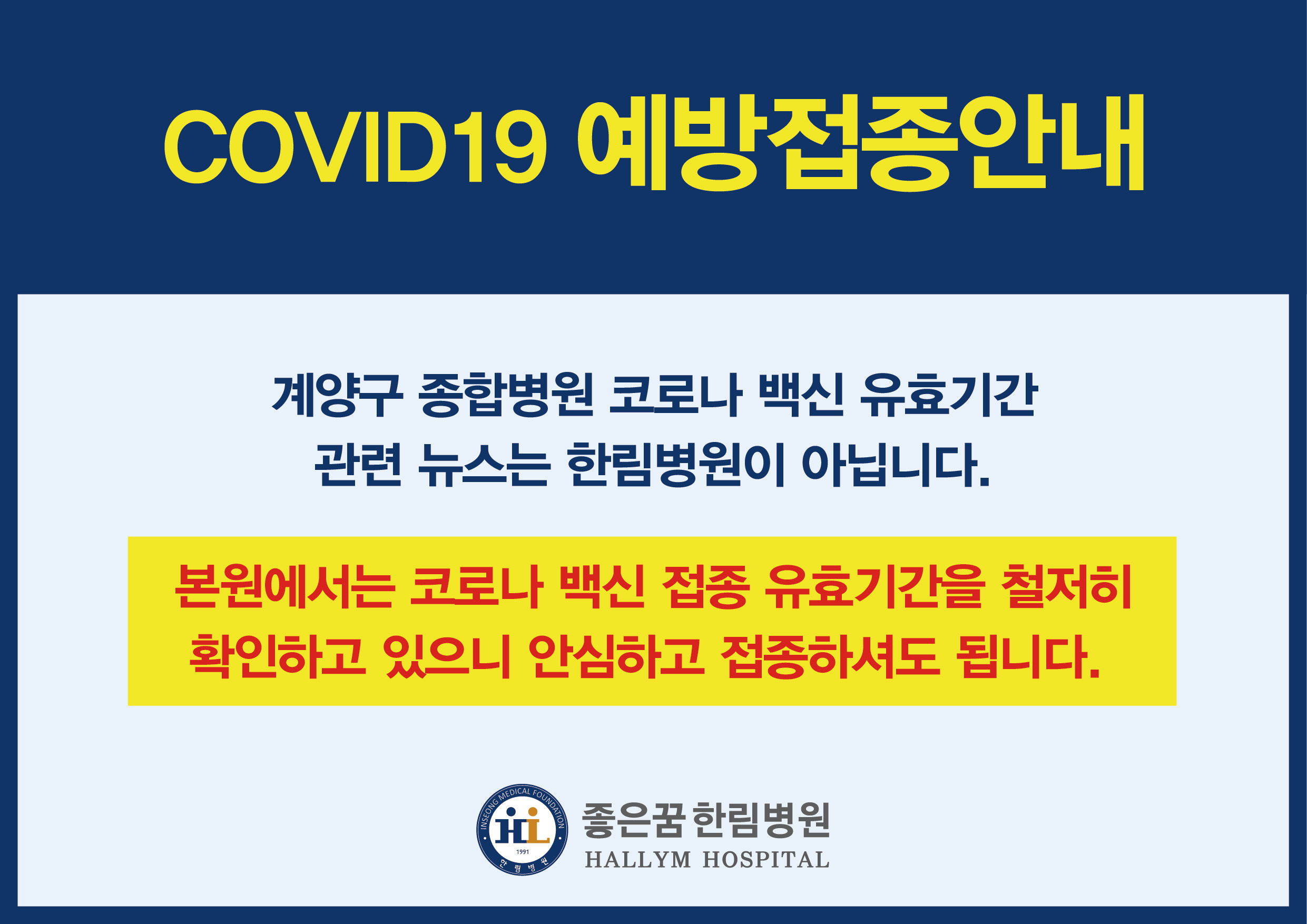 COVID19 예방접종안내

계양구 종합병원 코로나 백신 유효기간 관련 뉴스는 한림병원이 아닙니다.

본원에서는 코로나 백신 접종 유효기간을 철저히 확인하고 있으니 안심하고 접종하셔도 됩니다.

INSEONG MEDICAL FOUNDATION
HL
1991
한림병원

좋은꿈 한림병원
HALLYM HOSPITAL